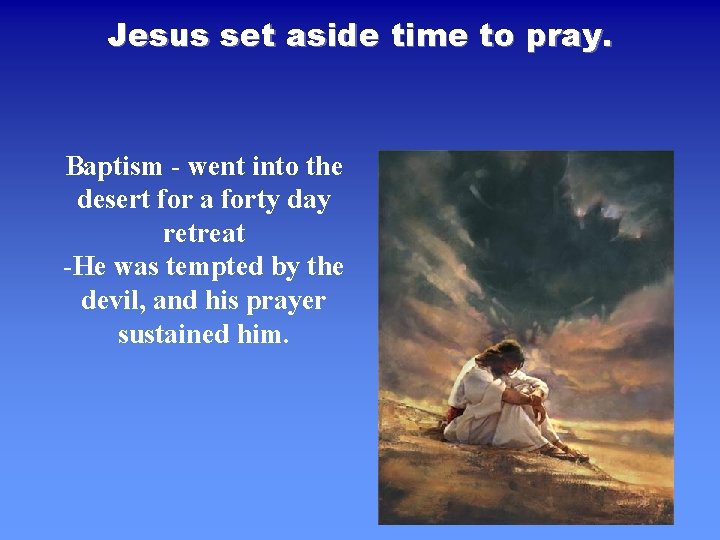 Jesus set aside time to pray.

Baptism - went into the desert for a forty day retreat
-He was tempted by the devil, and his prayer sustained him.